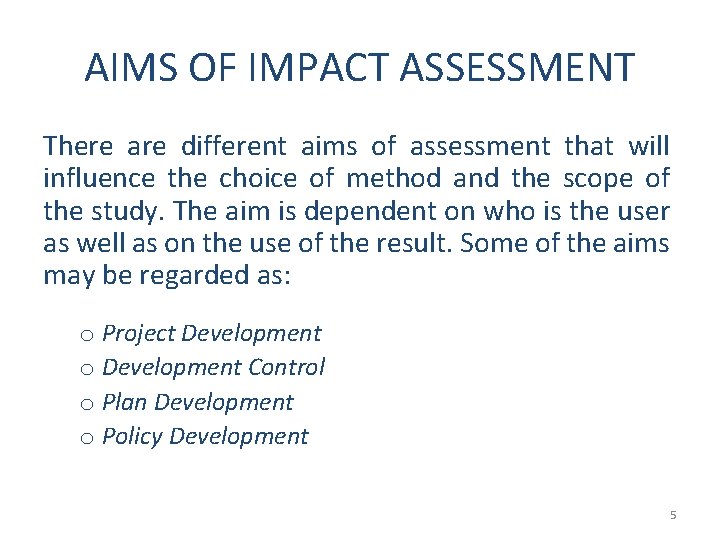 AIMS OF IMPACT ASSESSMENT

There are different aims of assessment that will influence the choice of method and the scope of the study. The aim is dependent on who is the user as well as on the use of the result. Some of the aims may be regarded as:

o Project Development
o Development Control
o Plan Development
o Policy Development

5